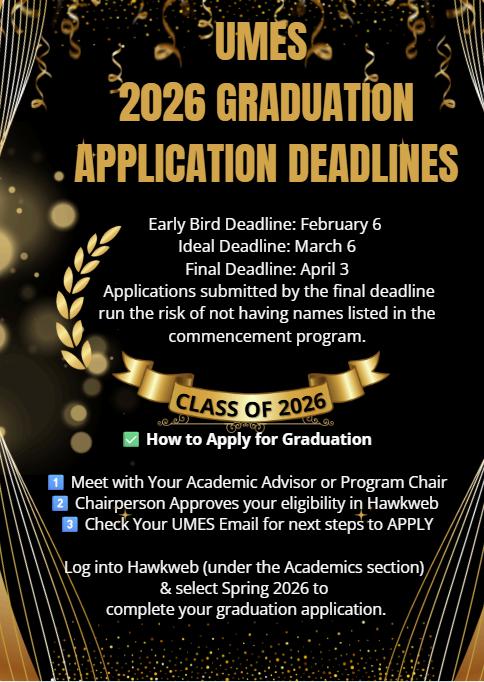 UMES
2026 GRADUATION
APPLICATION DEADLINES

Early Bird Deadline: February 6
Ideal Deadline: March 6
Final Deadline: April 3
Applications submitted by the final deadline run the risk of not having names listed in the commencement program.

CLASS OF 2026

✅ How to Apply for Graduation

1️⃣ Meet with Your Academic Advisor or Program Chair
2️⃣ Chairperson Approves your eligibility in Hawkweb
3️⃣ Check Your UMES Email for next steps to APPLY

Log into Hawkweb (under the Academics section) & select Spring 2026 to complete your graduation application.